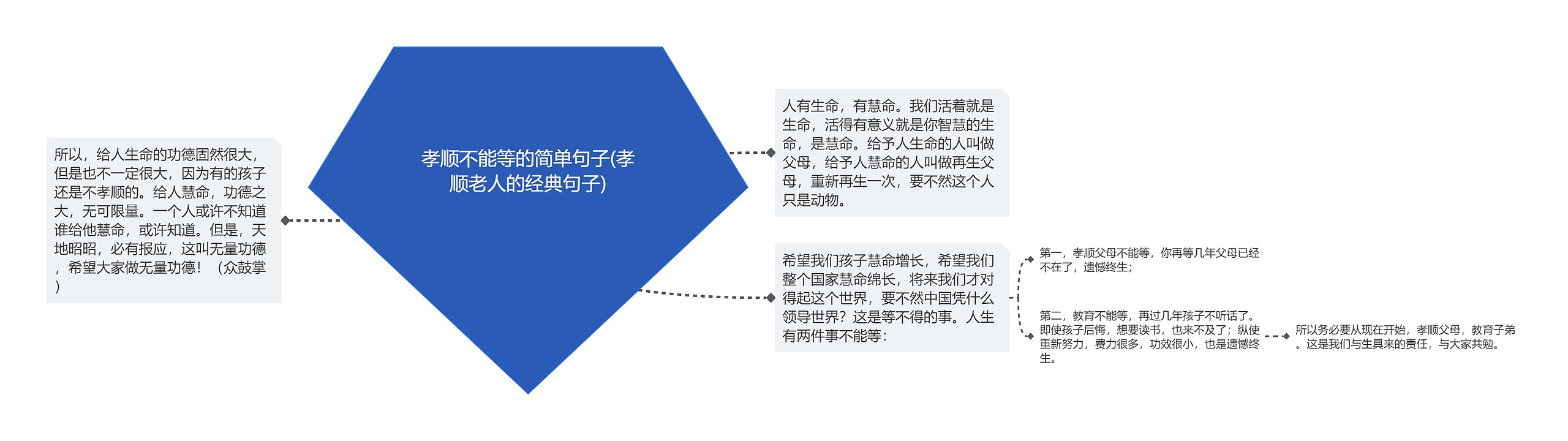 孝顺不能等的简单句子(孝顺老人的经典句子)

所以，给人生命的功德固然很大，但是也不一定很大，因为有的孩子还是不孝顺的。给人慧命，功德之大，无可限量。一个人或许不知道谁给他慧命，或许知道。但是，天地昭昭，必有报应，这叫无量功德，希望大家做无量功德！（众鼓掌）

人有生命，有慧命。我们活着就是生命，活得有意义就是你智慧的生命，是慧命。给予人生命的人叫做父母，给予人慧命的人叫做再生父母，重新再生一次，要不然这个人只是动物。

希望我们孩子慧命增长，希望我们整个国家慧命绵长，将来我们才对得起这个世界，要不然中国凭什么领导世界？这是等不得的事。人生有两件事不能等：

第一，孝顺父母不能等，你再等几年父母已经不在了，遗憾终生；

第二，教育不能等，再过几年孩子不听话了。即使孩子后悔，想要读书，也来不及了；纵使重新努力，费力很多，功效很小，也是遗憾终生。

所以务必要从现在开始，孝顺父母，教育子弟。这是我们与生具来的责任，与大家共勉。